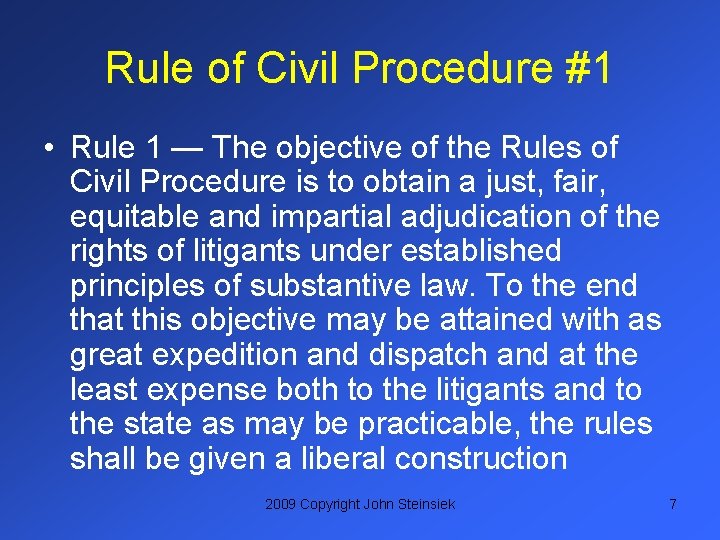 Rule of Civil Procedure #1

• Rule 1 — The objective of the Rules of Civil Procedure is to obtain a just, fair, equitable and impartial adjudication of the rights of litigants under established principles of substantive law. To the end that this objective may be attained with as great expedition and dispatch and at the least expense both to the litigants and to the state as may be practicable, the rules shall be given a liberal construction

2009 Copyright John Steinsiek

7